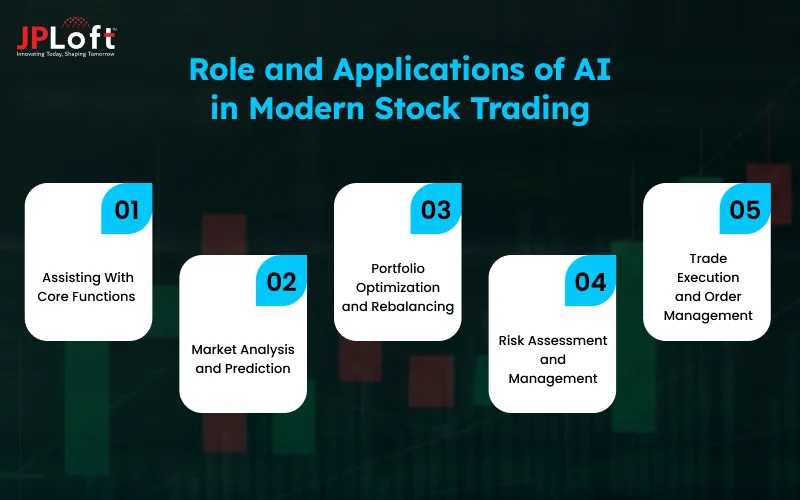 JPLoft
Innovating Today, Shaping Tomorrow

Role and Applications of AI in Modern Stock Trading

01
Assisting With Core Functions

02
Market Analysis and Prediction

03
Portfolio Optimization and Rebalancing

04
Risk Assessment and Management

05
Trade Execution and Order Management